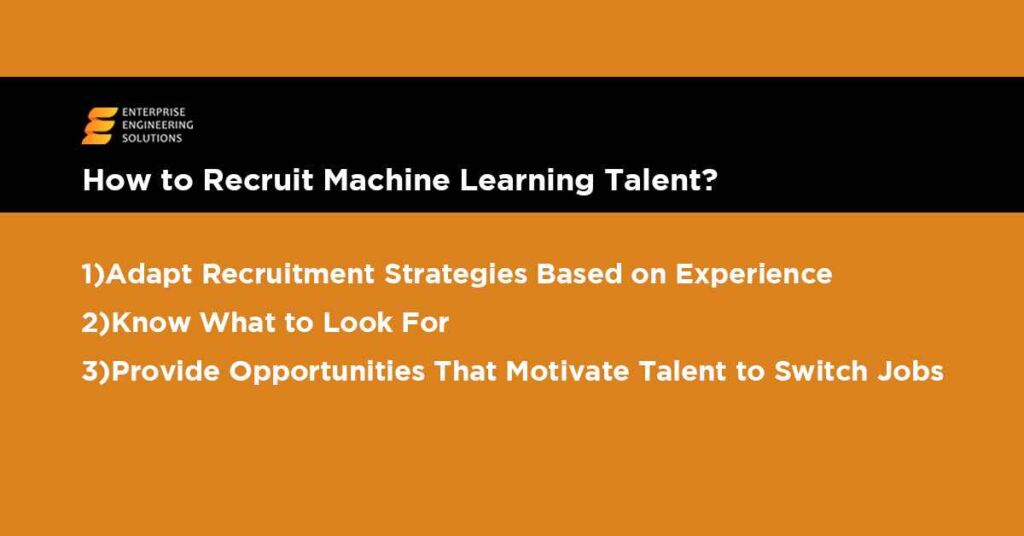 ENTERPRISE
ENGINEERING
SOLUTIONS

How to Recruit Machine Learning Talent?

1)Adapt Recruitment Strategies Based on Experience
2)Know What to Look For
3)Provide Opportunities That Motivate Talent to Switch Jobs